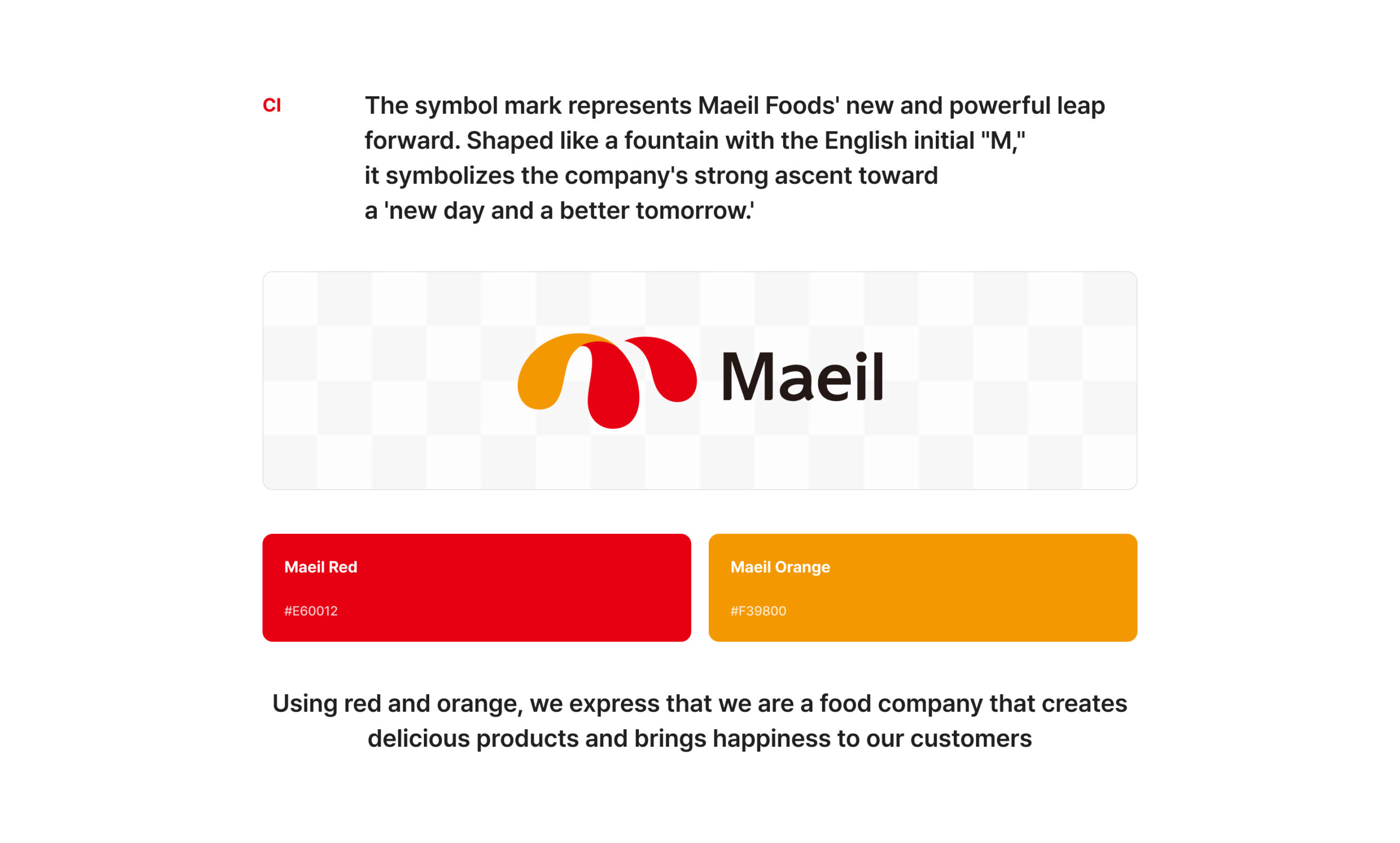 CI

The symbol mark represents Maeil Foods' new and powerful leap forward. Shaped like a fountain with the English initial "M," it symbolizes the company's strong ascent toward a 'new day and a better tomorrow.'

Maeil

Maeil Red

#E60012

Maeil Orange

#F39800

Using red and orange, we express that we are a food company that creates delicious products and brings happiness to our customers